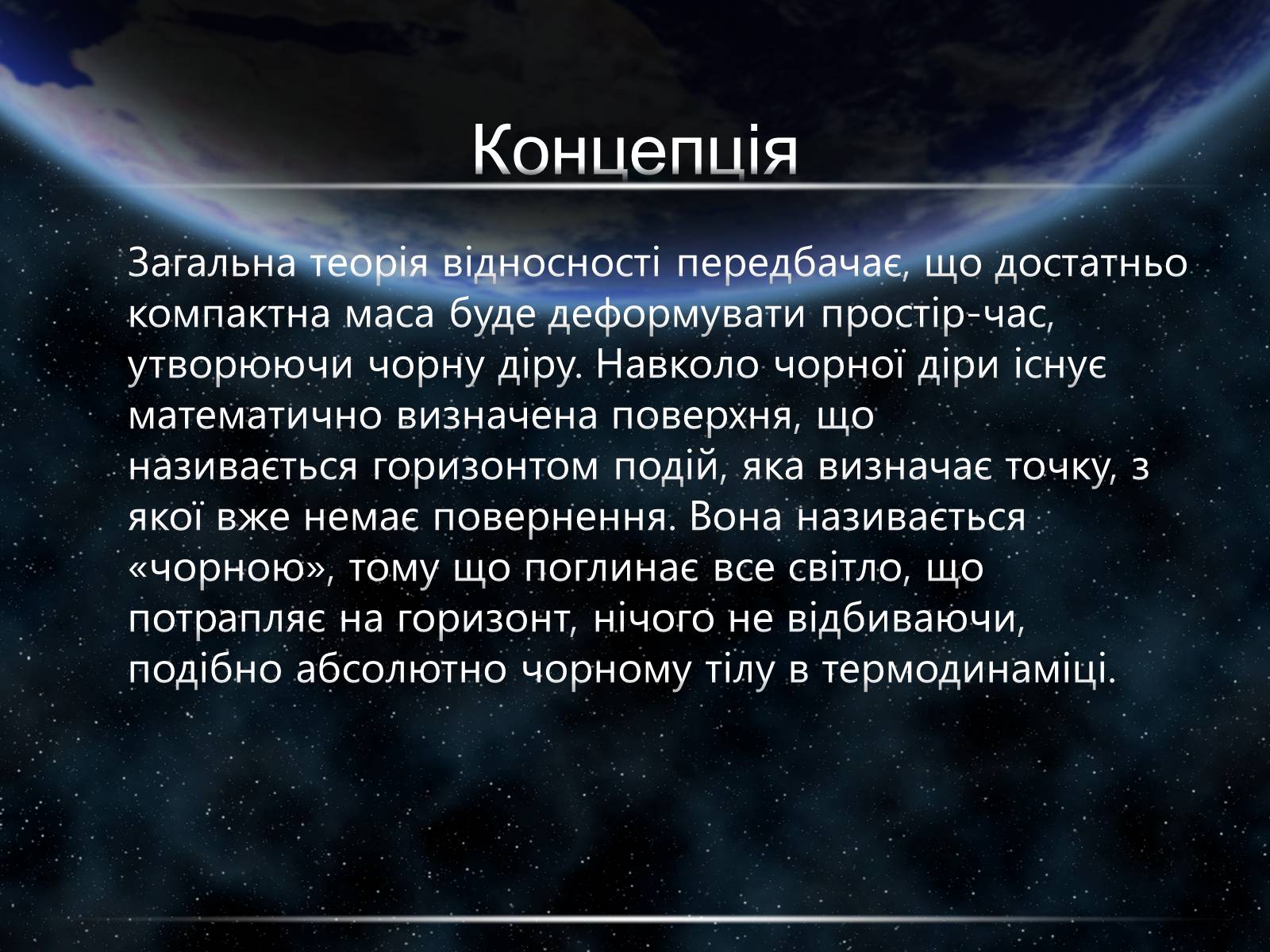 Концепція

Загальна теорія відносності передбачає, що достатньо компактна маса буде деформувати простір-час, утворюючи чорну діру. Навколо чорної діри існує математично визначена поверхня, що називається горизонтом подій, яка визначає точку, з якої вже немає повернення. Вона називається «чорною», тому що поглинає все світло, що потрапляє на горизонт, нічого не відбиваючи, подібно абсолютно чорному тілу в термодинаміці.